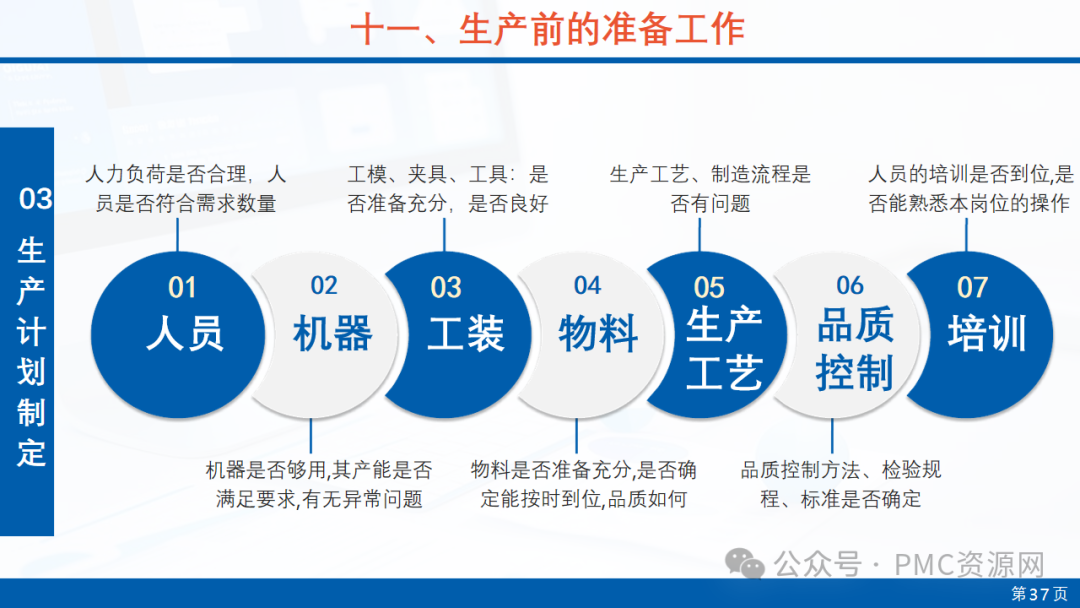 十一、生产前的准备工作

03 生产计划制定

人力负荷是否合理，人员是否符合需求数量

工模、夹具、工具：是否准备充分，是否良好

生产工艺、制造流程是否有问题

人员的培训是否到位，是否能熟悉本岗位的操作

01 人员

02 机器

03 工装

04 物料

05 生产工艺

06 品质控制

07 培训

机器是否够用,其产能是否满足要求,有无异常问题

物料是否准备充分,是否确定能按时到位,品质如何

品质控制方法、检验规程、标准是否确定

公众号 · PMC资源网

第37页